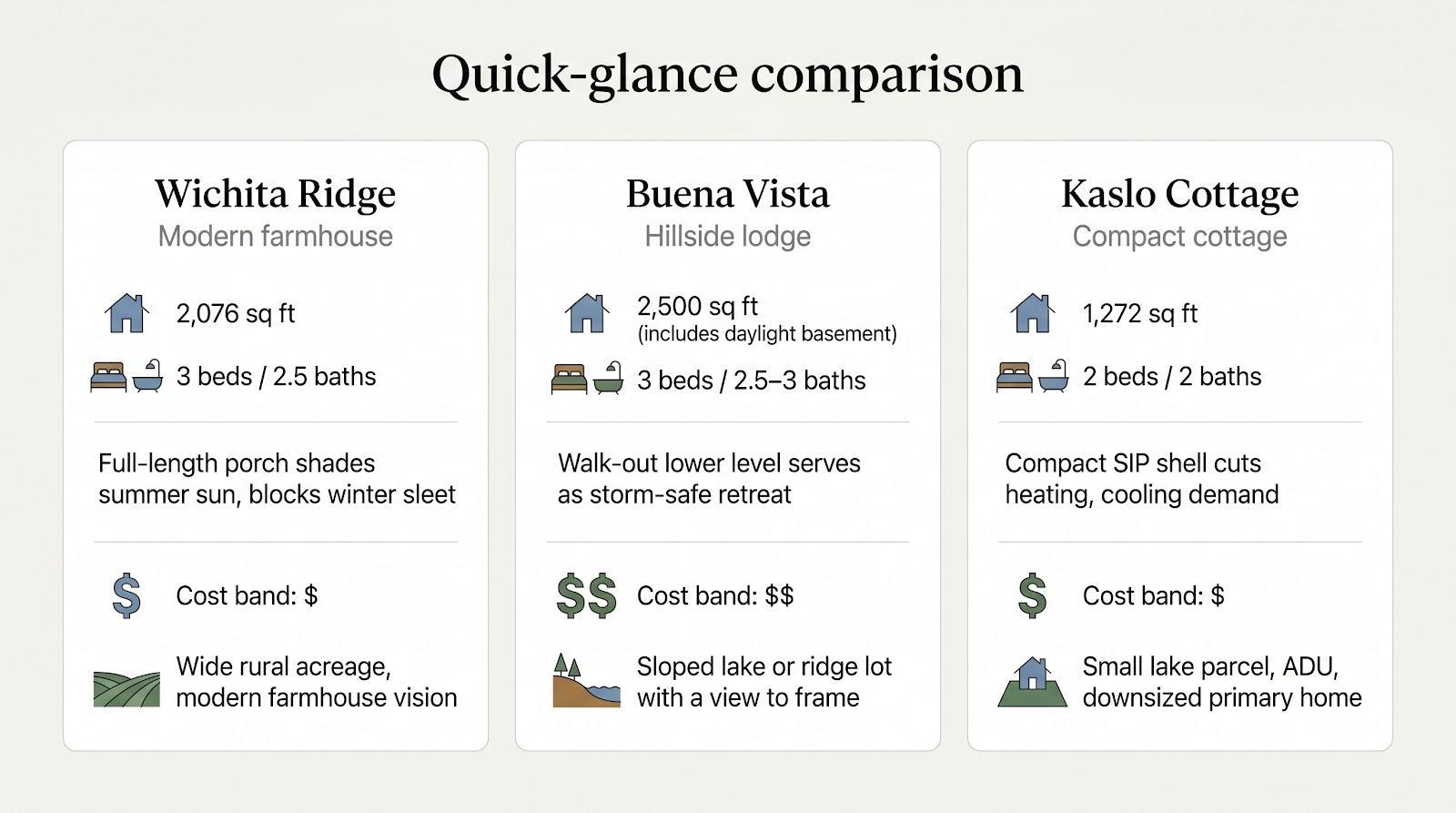 Quick-glance comparison

Wichita Ridge
Modern farmhouse

2,076 sq ft

3 beds / 2.5 baths

Full-length porch shades summer sun, blocks winter sleet

Cost band: $

Wide rural acreage, modern farmhouse vision

Buena Vista
Hillside lodge

2,500 sq ft
(includes daylight basement)

3 beds / 2.5–3 baths

Walk-out lower level serves as storm-safe retreat

Cost band: $$

Sloped lake or ridge lot with a view to frame

Kaslo Cottage
Compact cottage

1,272 sq ft

2 beds / 2 baths

Compact SIP shell cuts heating, cooling demand

Cost band: $

Small lake parcel, ADU, downsized primary home